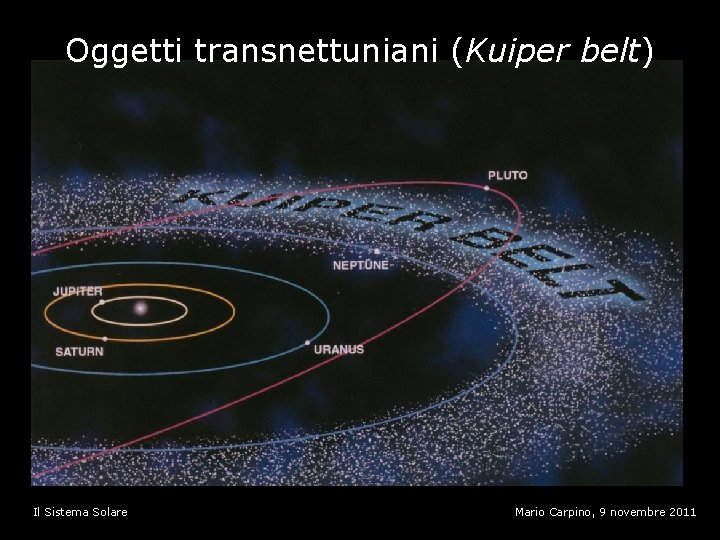 Oggetti transnettuniani (Kuiper belt)

KUIPER BELT

PLUTO

NEPTUNE

JUPITER

SATURN

URANUS

Il Sistema Solare

Mario Carpino, 9 novembre 2011